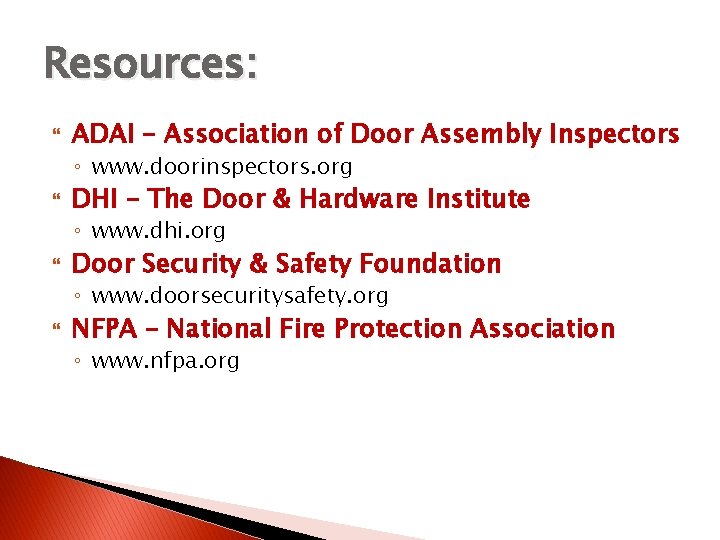 Resources:

ADAI – Association of Door Assembly Inspectors
◦ www.doorinspectors.org

DHI – The Door & Hardware Institute
◦ www.dhi.org

Door Security & Safety Foundation
◦ www.doorsecuritysafety.org

NFPA – National Fire Protection Association
◦ www.nfpa.org